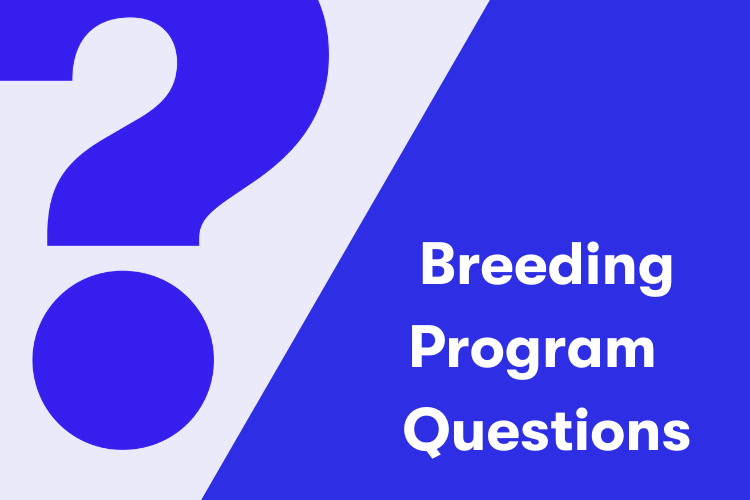 ?

Breeding
Program
Questions